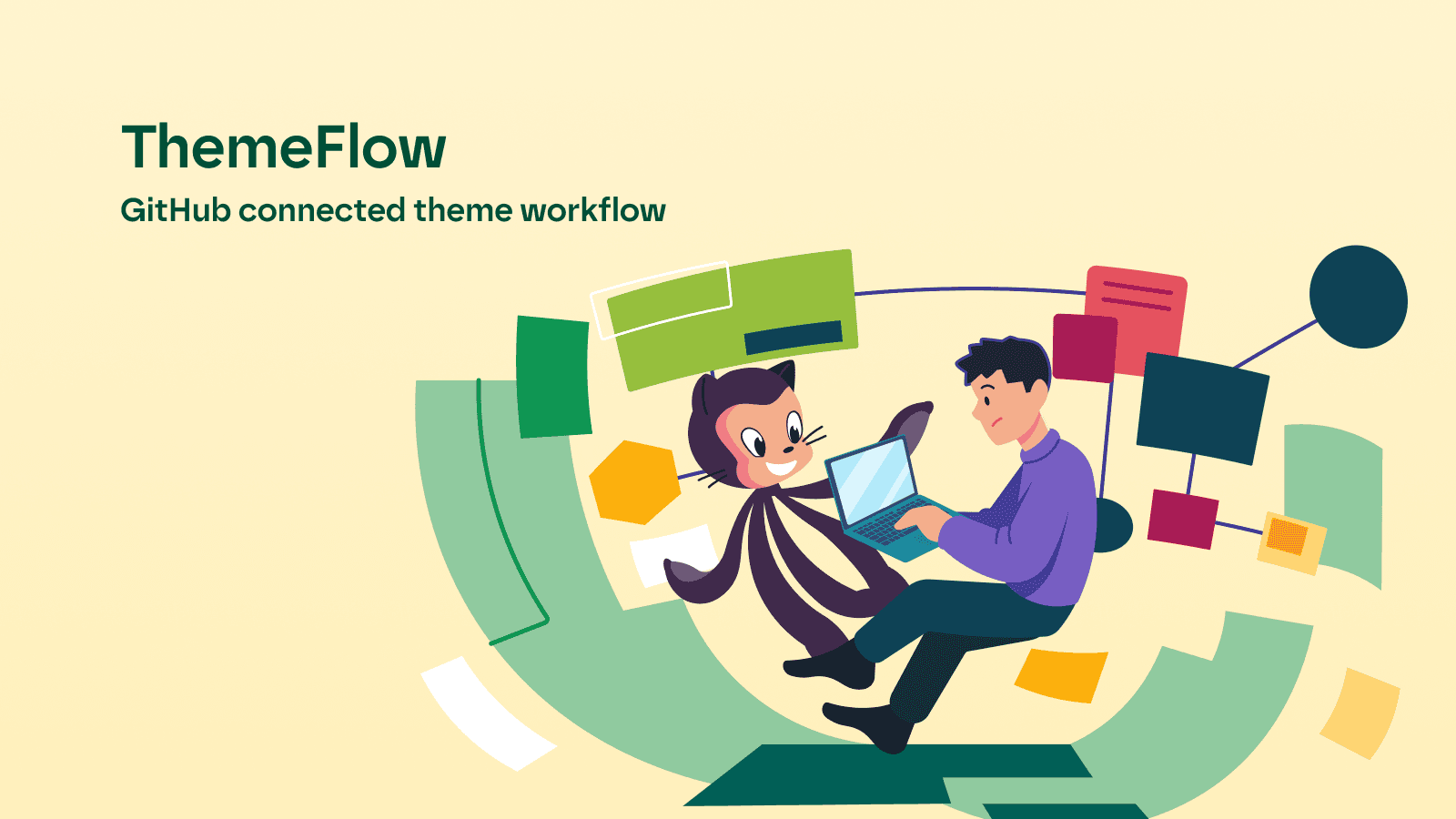 ThemeFlow

GitHub connected theme workflow